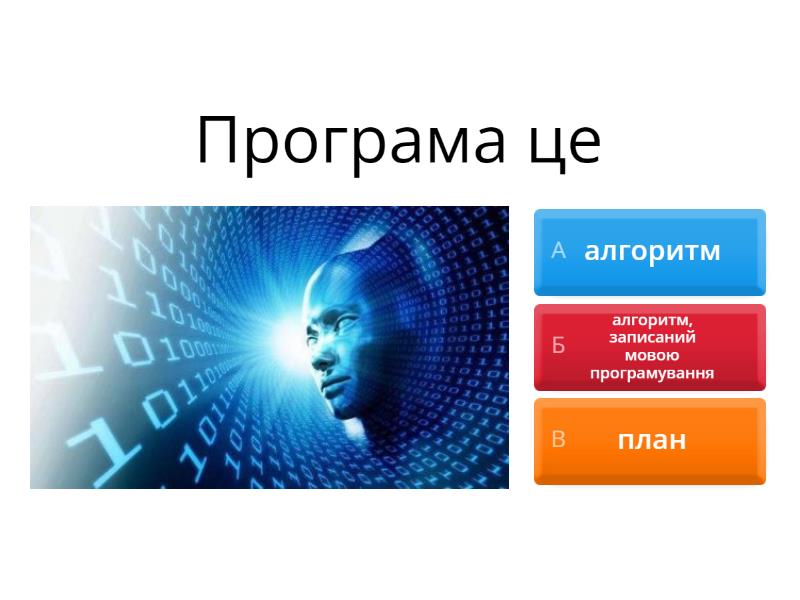 Програма це

А алгоритм

Б алгоритм, записаний мовою програмування

В план